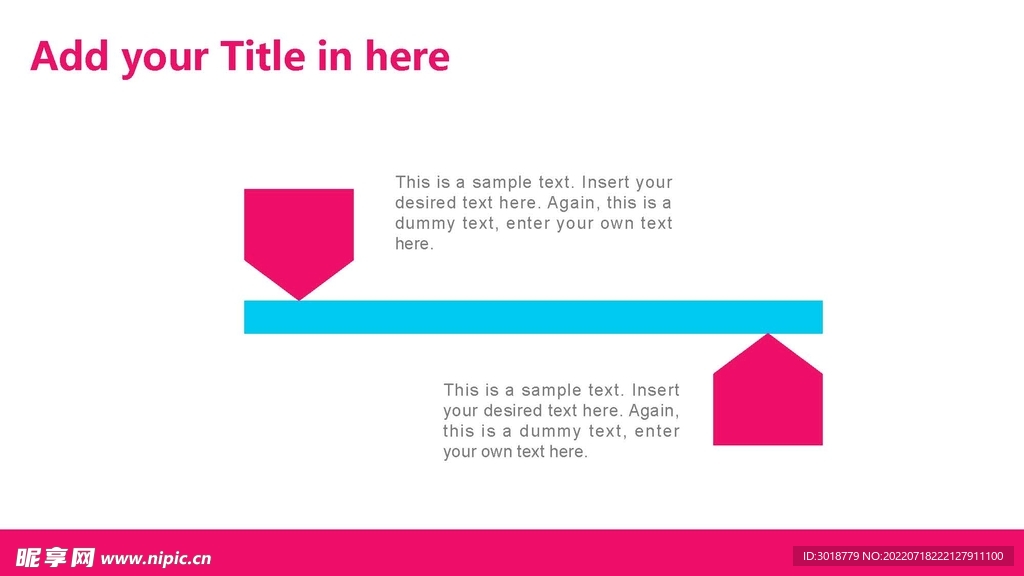 Add your Title in here

This is a sample text. Insert your desired text here. Again, this is a dummy text, enter your own text here.

This is a sample text. Insert your desired text here. Again, this is a dummy text, enter your own text here.

昵享网 www.nipic.cn

ID:3018779 NO:20220718222127911100